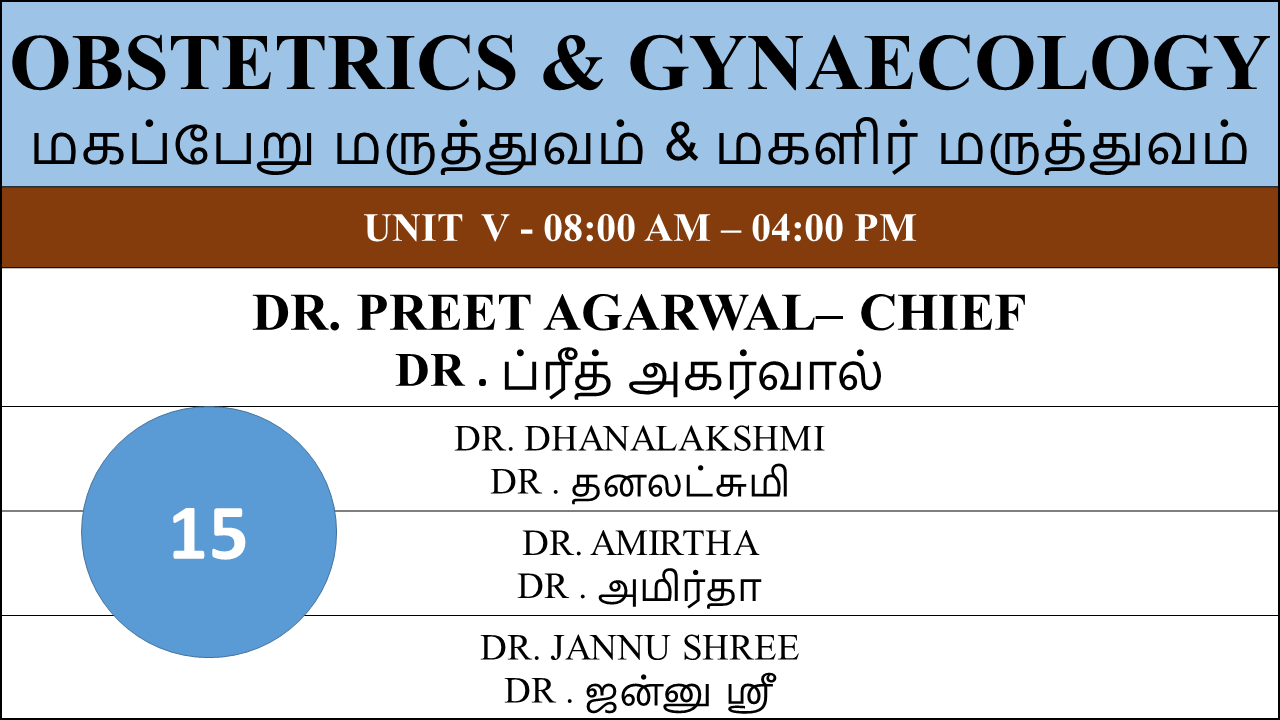 OBSTETRICS & GYNAECOLOGY
மகப்பேறு மருத்துவம் & மகளிர் மருத்துவம்

UNIT V - 08:00 AM – 04:00 PM

DR. PREET AGARWAL– CHIEF
DR . ப்ரீத் அகர்வால்

15

DR. DHANALAKSHMI
DR . தனலட்சுமி

DR. AMIRTHA
DR . அமிர்தா

DR. JANNU SHREE
DR . ஜன்னு ஸ்ரீ